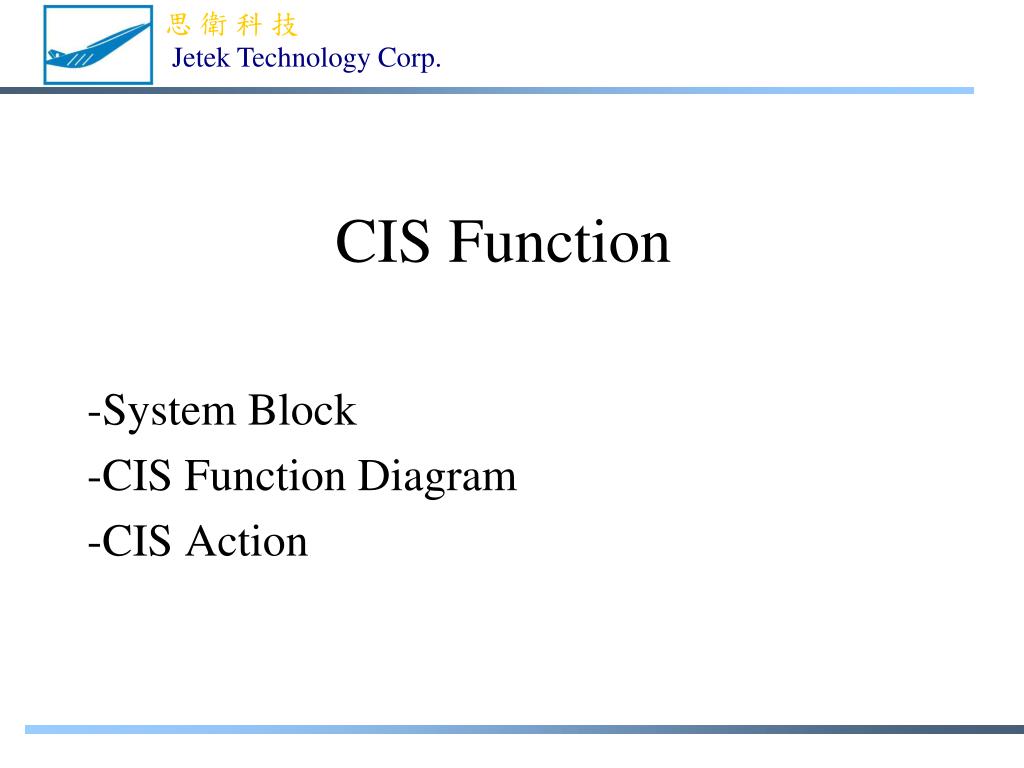 思 衛 科 技
Jetek Technology Corp.

CIS Function

-System Block
-CIS Function Diagram
-CIS Action